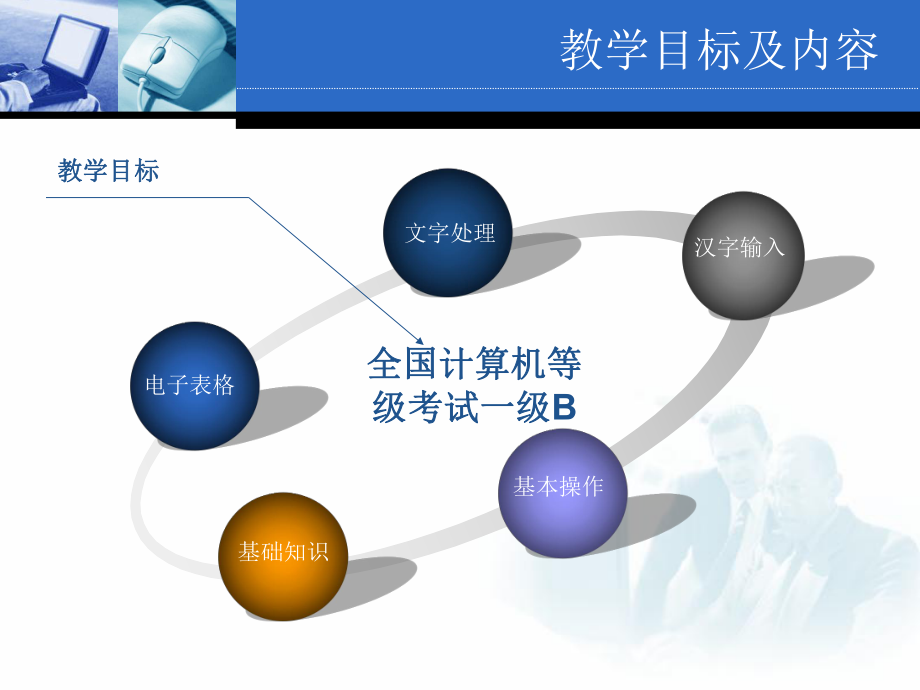 教学目标及内容

教学目标

文字处理

汉字输入

电子表格

全国计算机等级考试一级B

基本操作

基础知识